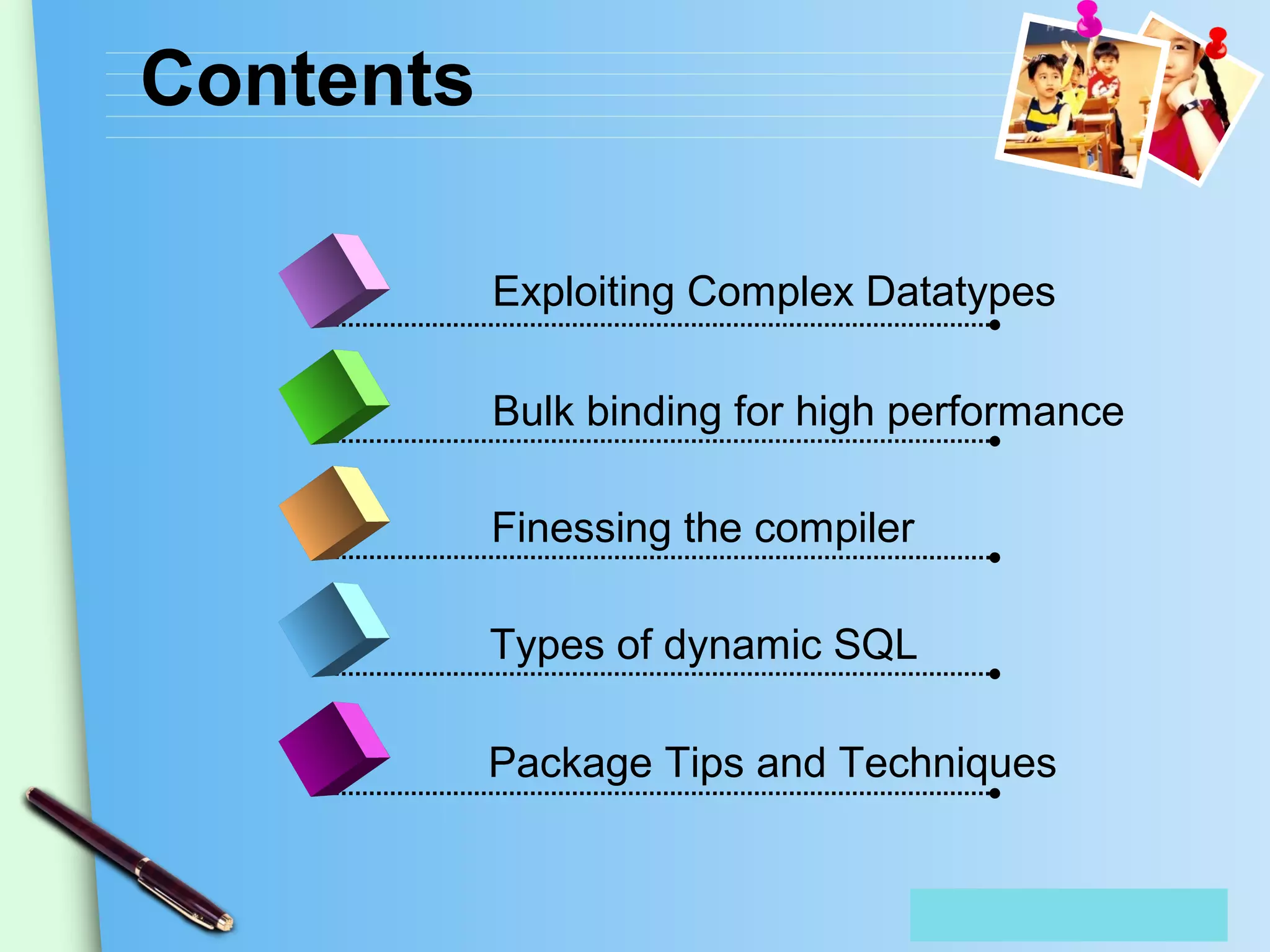 Contents

Exploiting Complex Datatypes

Bulk binding for high performance

Finessing the compiler

Types of dynamic SQL

Package Tips and Techniques